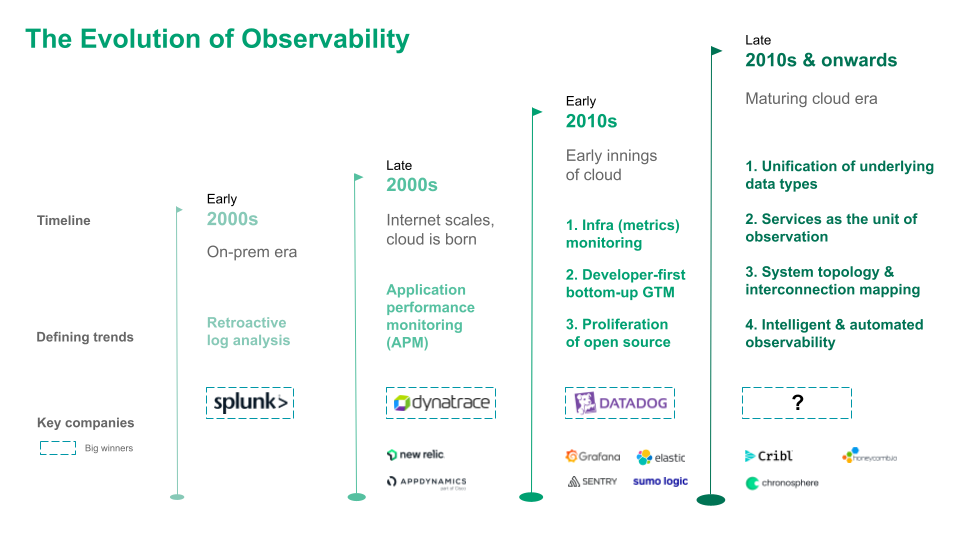 The Evolution of Observability

Timeline

Defining trends

Key companies

Big winners

Early
2000s
On-prem era

Retroactive log analysis

splunk>

Late
2000s
Internet scales, cloud is born

Application performance monitoring (APM)

dynatrace

new relic

APPDYNAMICS
part of Cisco

Early
2010s
Early innings of cloud

1. Infra (metrics) monitoring

2. Developer-first bottom-up GTM

3. Proliferation of open source

DATADOG

Grafana

elastic

SENTRY

sumo logic

Late
2010s & onwards
Maturing cloud era

1. Unification of underlying data types

2. Services as the unit of observation

3. System topology & interconnection mapping

4. Intelligent & automated observability

?

Cribl

honeycomb.io

chronosphere